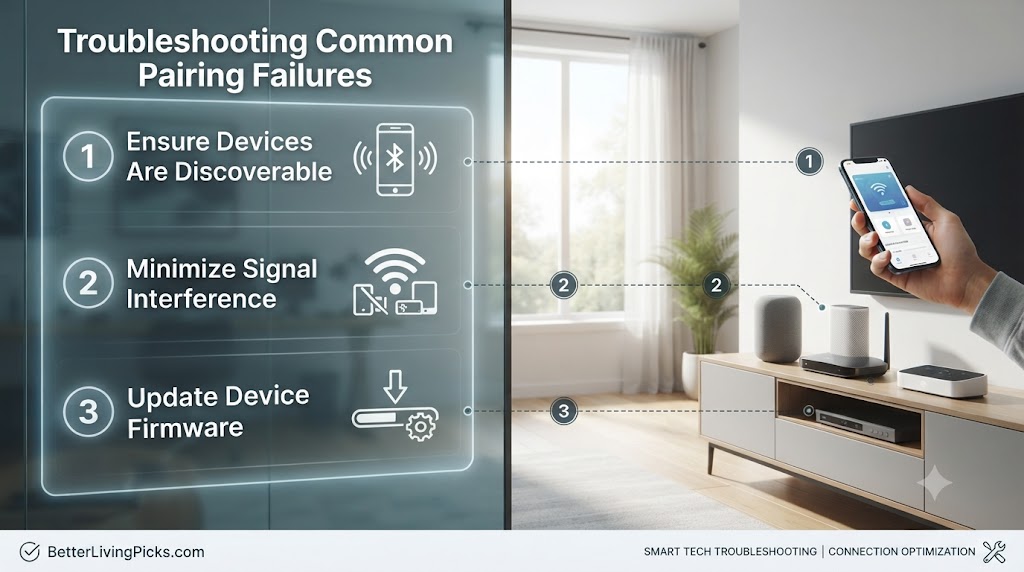 Troubleshooting Common Pairing Failures

1 Ensure Devices Are Discoverable

2 Minimize Signal Interference

3 Update Device Firmware

1

2

2

3

BetterLivingPicks.com

SMART TECH TROUBLESHOOTING | CONNECTION OPTIMIZATION